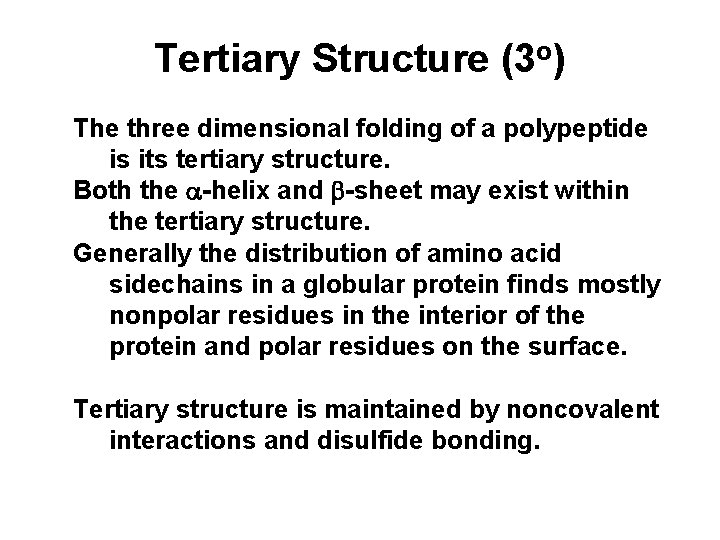 Tertiary Structure ($3^o$)

The three dimensional folding of a polypeptide is its tertiary structure.

Both the $\alpha$-helix and $\beta$-sheet may exist within the tertiary structure.

Generally the distribution of amino acid sidechains in a globular protein finds mostly nonpolar residues in the interior of the protein and polar residues on the surface.

Tertiary structure is maintained by noncovalent interactions and disulfide bonding.